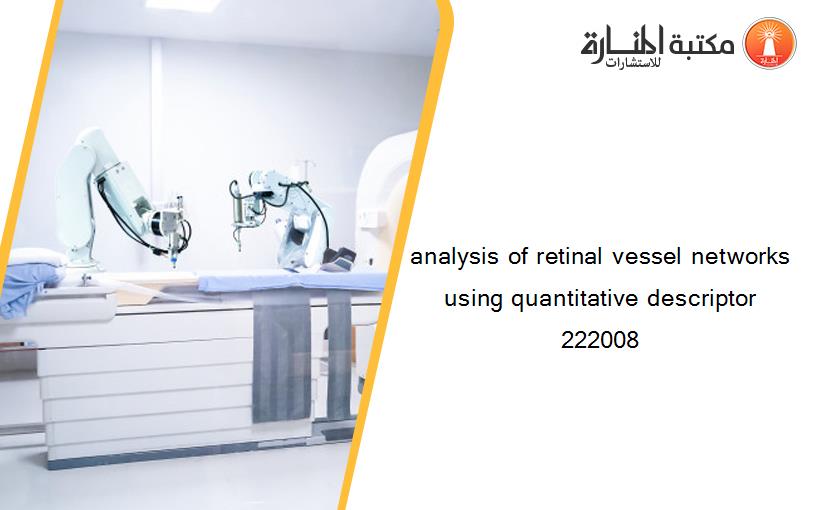 مكتبة المنارة للاستشارات

analysis of retinal vessel networks using quantitative descriptor
222008